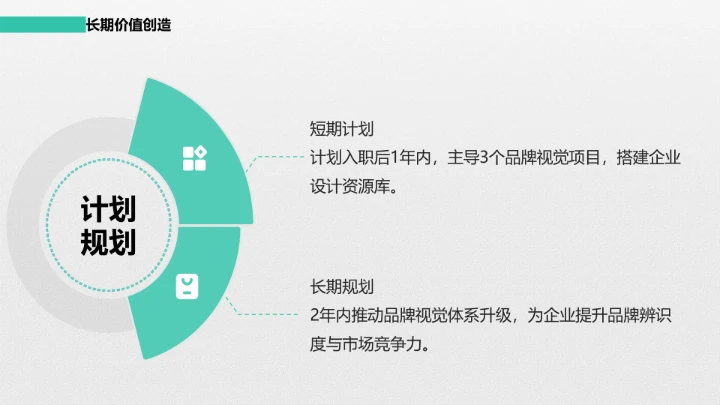 长期价值创造

计划
规划

短期计划
计划入职后1年内，主导3个品牌视觉项目，搭建企业设计资源库。

长期规划
2年内推动品牌视觉体系升级，为企业提升品牌辨识度与市场竞争力。